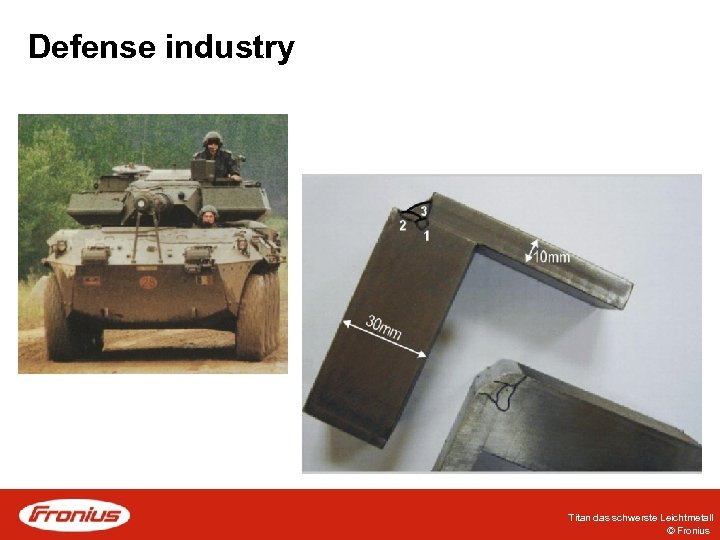 Defense industry

3
2
1
10mm
30mm

Fronius

Titan das schwerste Leichtmetall
© Fronius